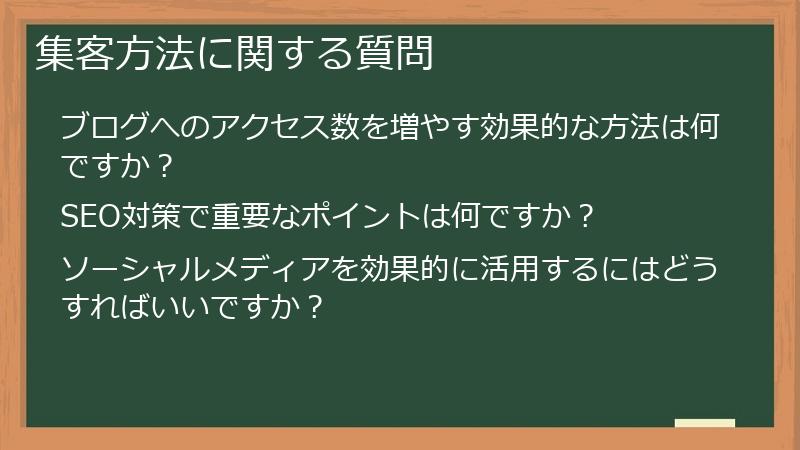 集客方法に関する質問

ブログへのアクセス数を増やす効果的な方法は何ですか？

SEO対策で重要なポイントは何ですか？

ソーシャルメディアを効果的に活用するにはどうすればいいですか？